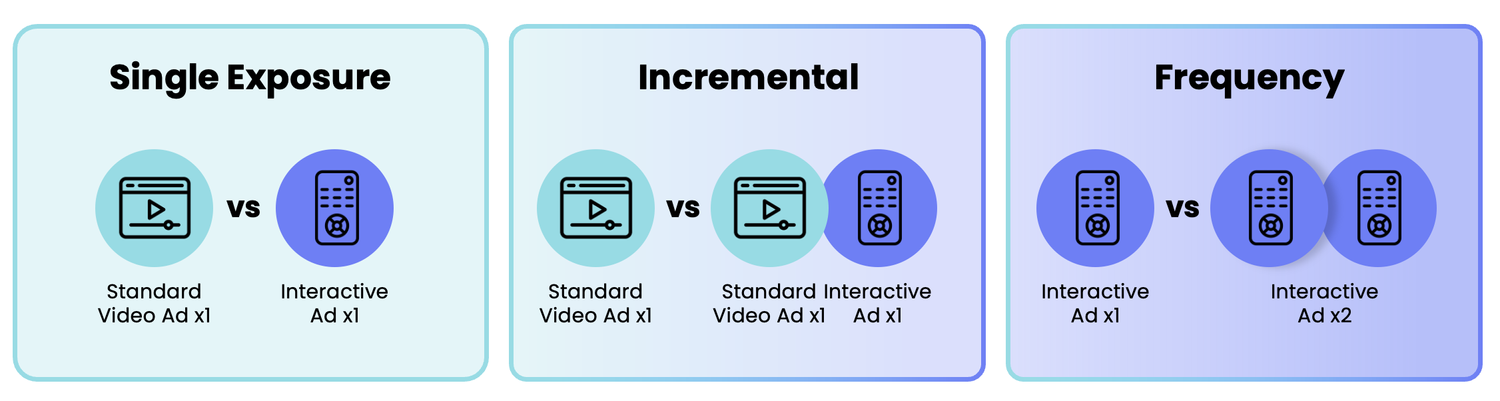 Single Exposure

Standard Video Ad x1

vs

Interactive Ad x1

Incremental

Standard Video Ad x1

vs

Standard Video Ad x1

Interactive Ad x1

Frequency

Interactive Ad x1

vs

Interactive Ad x2